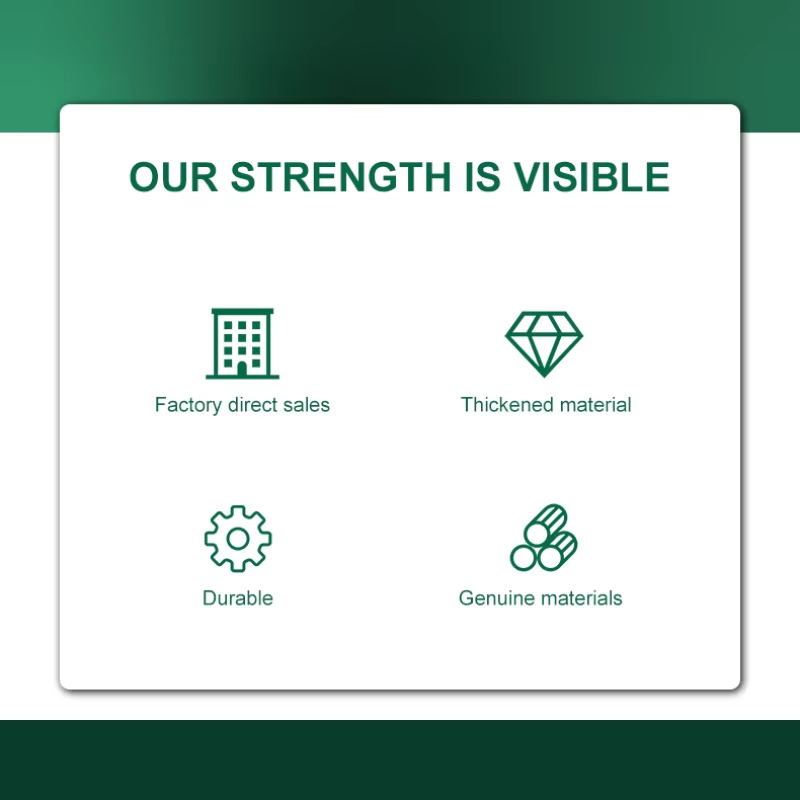 OUR STRENGTH IS VISIBLE

Factory direct sales

Thickened material

Durable

Genuine materials